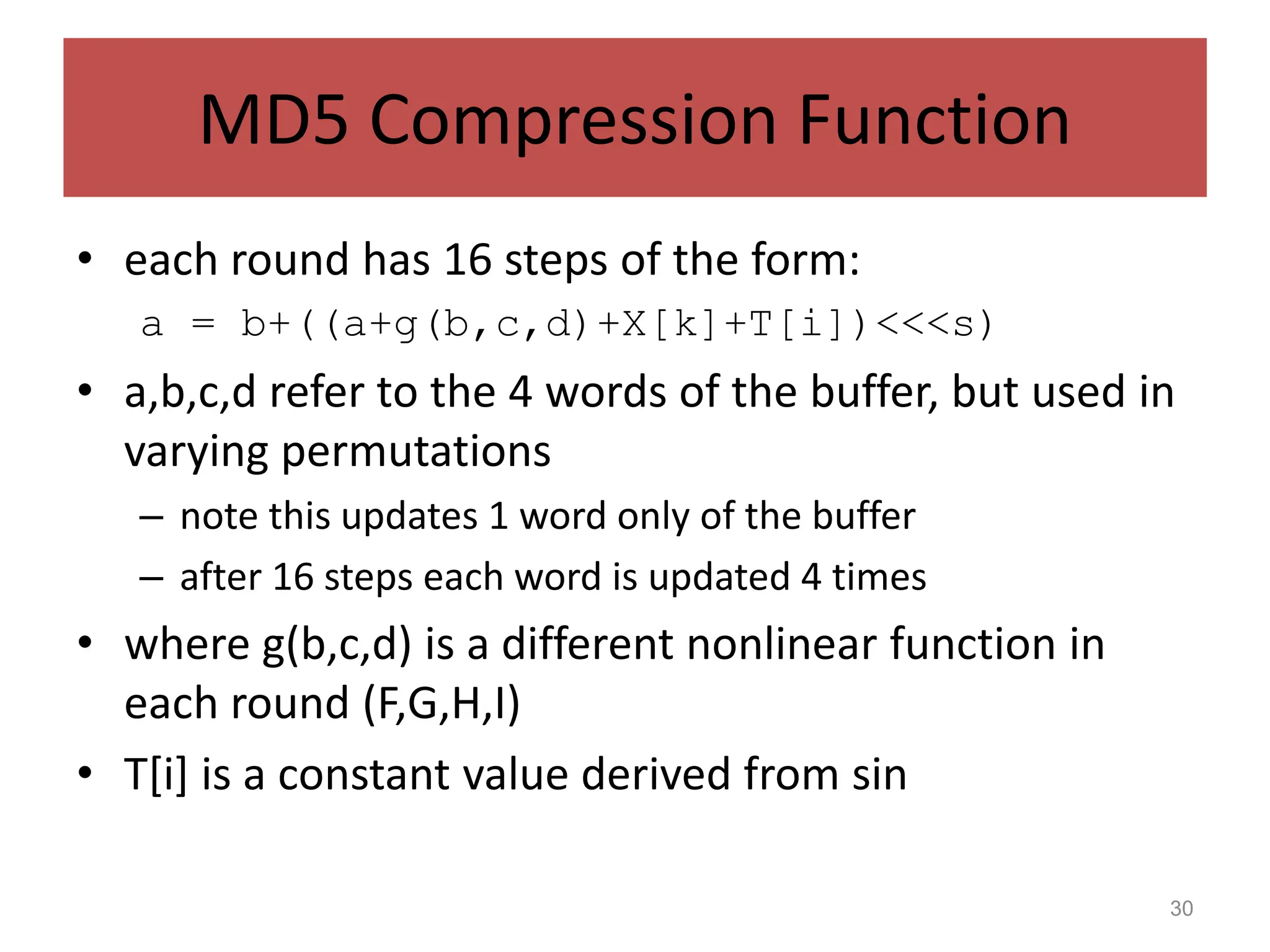 MD5 Compression Function

• each round has 16 steps of the form:

a = b+((a+g(b,c,d)+X[k]+T[i])<<<s)

• a,b,c,d refer to the 4 words of the buffer, but used in varying permutations

– note this updates 1 word only of the buffer

– after 16 steps each word is updated 4 times

• where g(b,c,d) is a different nonlinear function in each round (F,G,H,I)

• T[i] is a constant value derived from sin

30